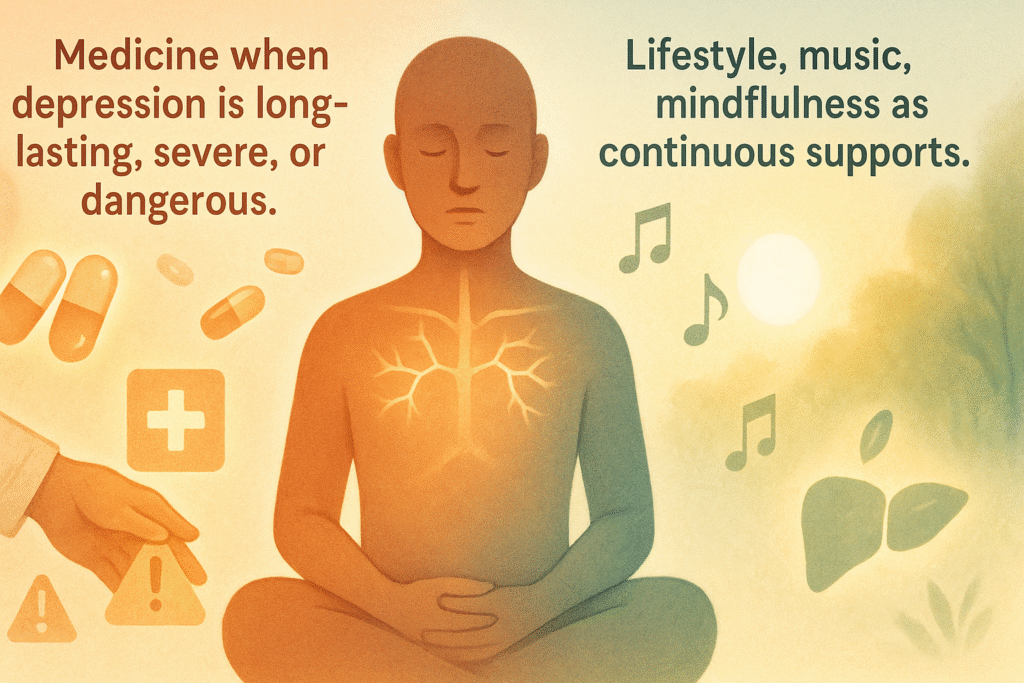 Medicine when depression is long-lasting, severe, or dangerous.

Lifestyle, music, mindflulness as continuous supports.